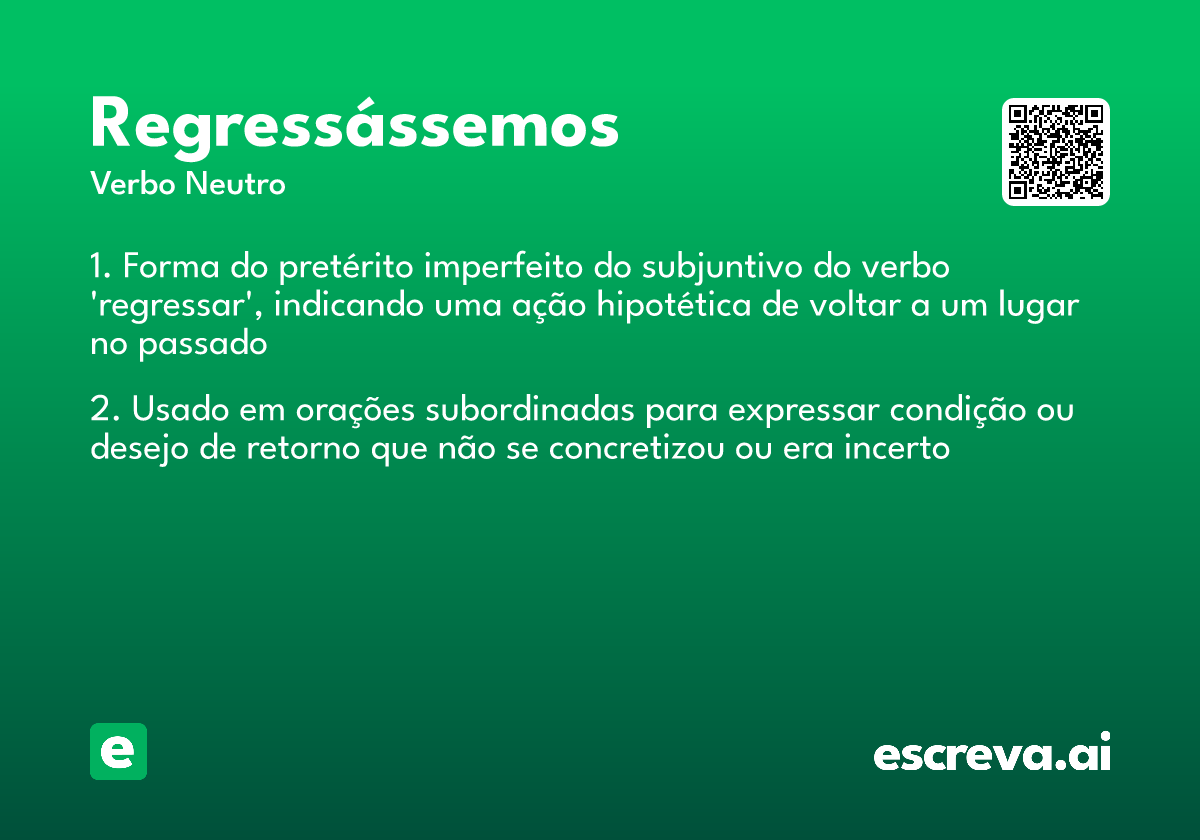 Regressássemos
Verbo Neutro

1. Forma do pretérito imperfeito do subjuntivo do verbo 'regressar', indicando uma ação hipotética de voltar a um lugar no passado

2. Usado em orações subordinadas para expressar condição ou desejo de retorno que não se concretizou ou era incerto

e

escreva.ai